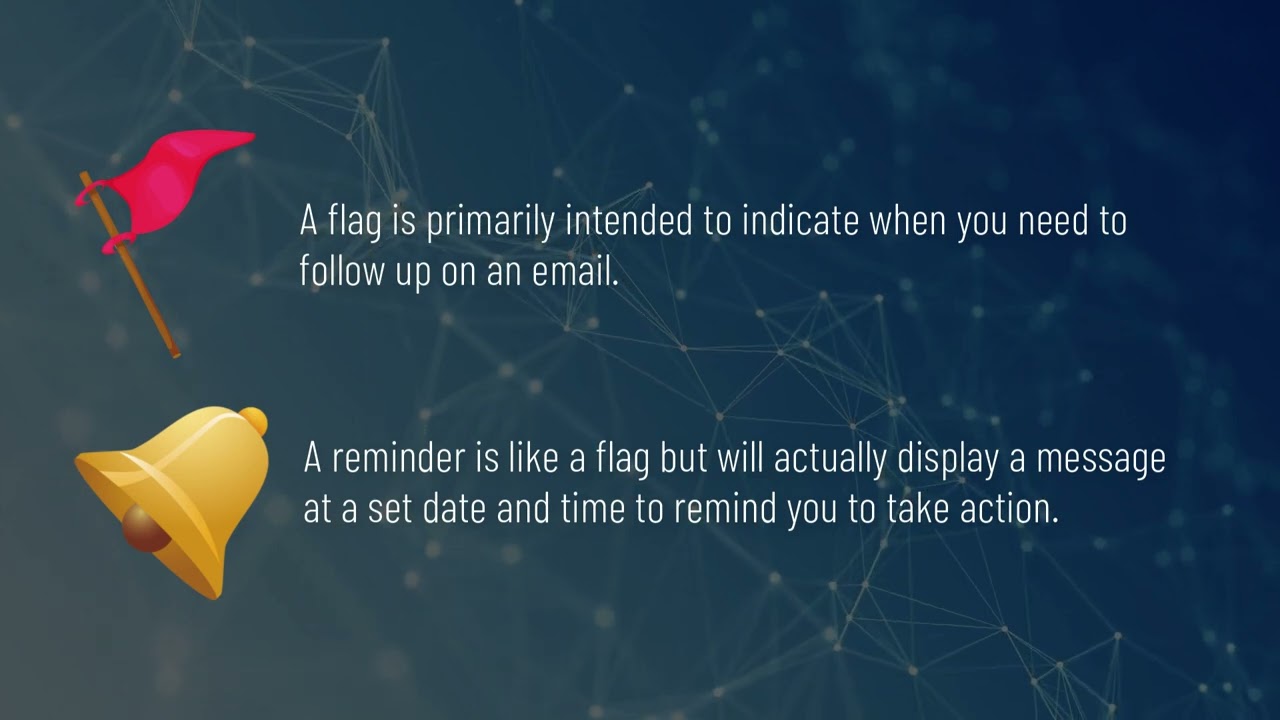 A flag is primarily intended to indicate when you need to follow up on an email.

A reminder is like a flag but will actually display a message at a set date and time to remind you to take action.